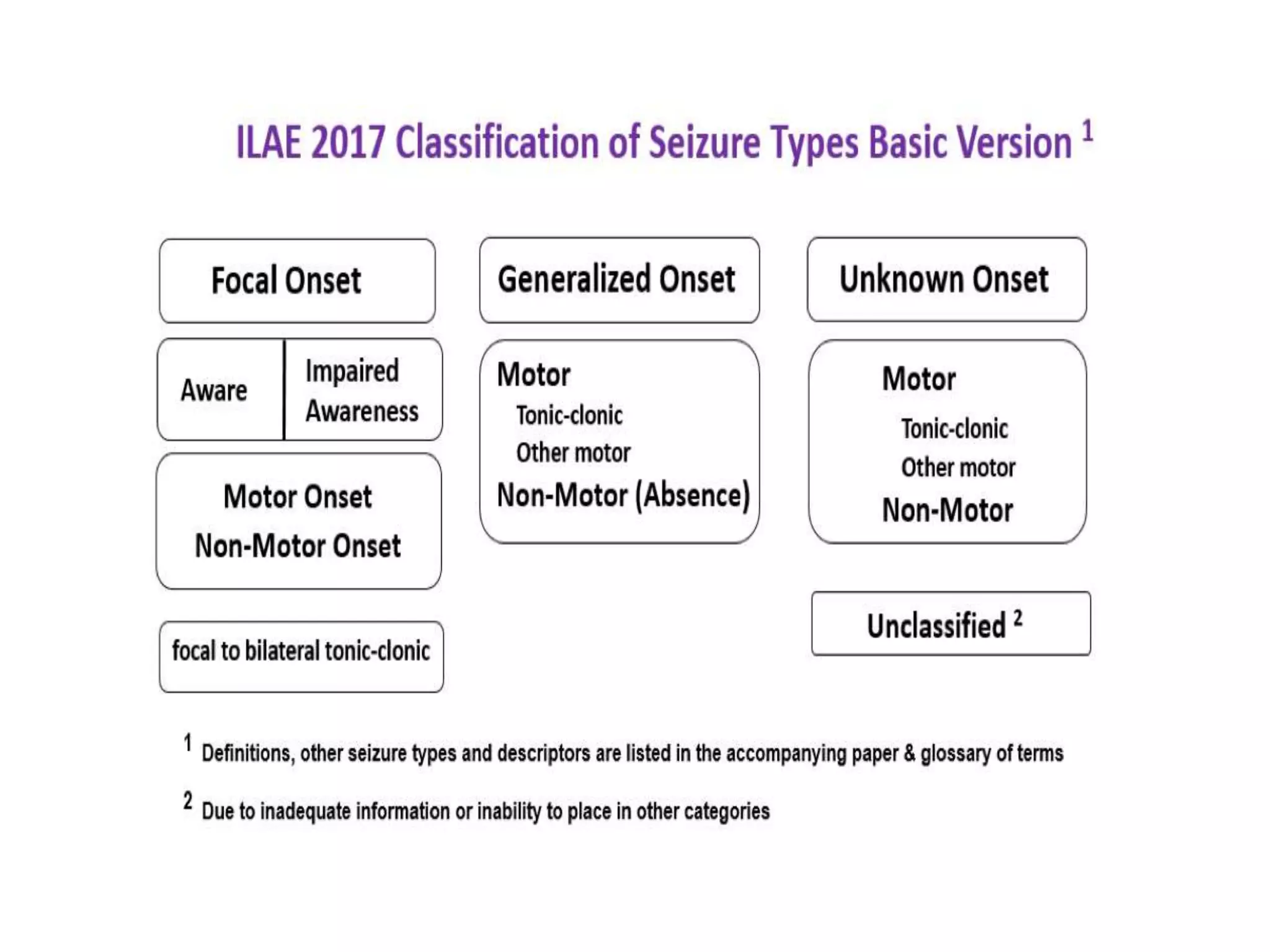 ILAE 2017 Classification of Seizure Types Basic Version $^1$

Focal Onset

Aware

Impaired Awareness

Motor Onset

Non-Motor Onset

focal to bilateral tonic-clonic

Generalized Onset

Motor

Tonic-clonic

Other motor

Non-Motor (Absence)

Unknown Onset

Motor

Tonic-clonic

Other motor

Non-Motor

Unclassified $^2$

$^1$ Definitions, other seizure types and descriptors are listed in the accompanying paper & glossary of terms

$^2$ Due to inadequate information or inability to place in other categories